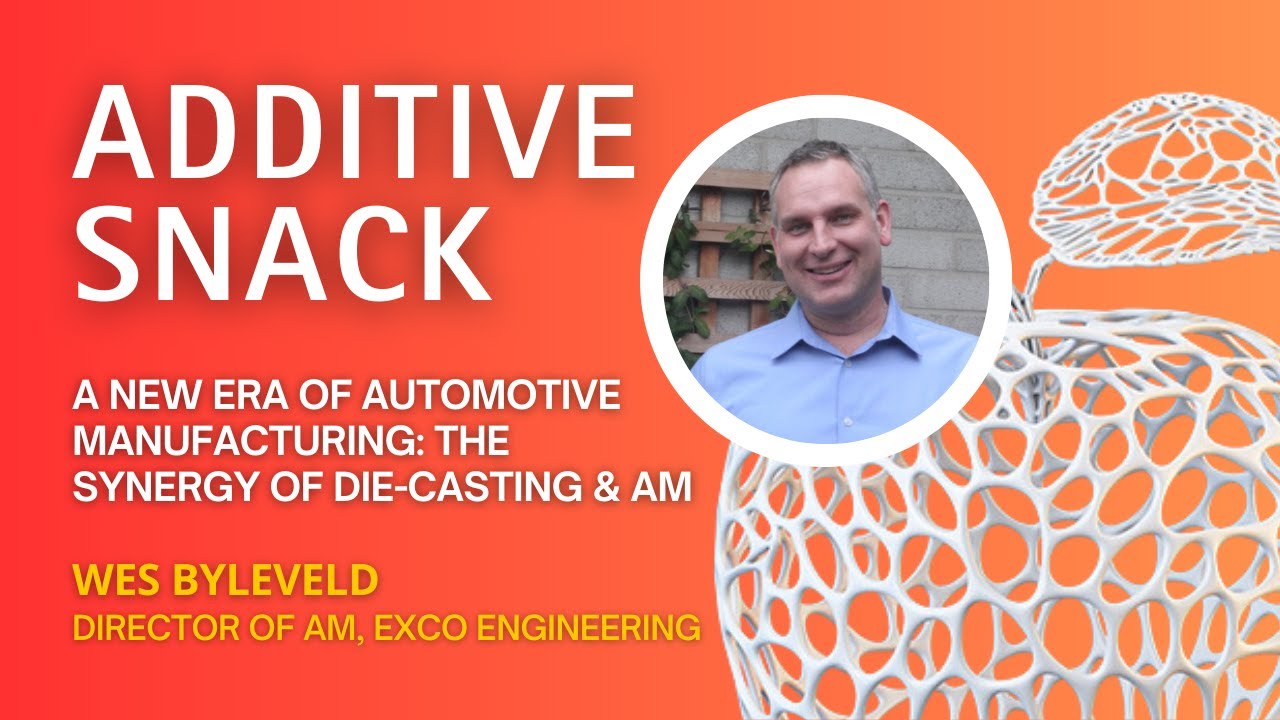 ADDITIVE SNACK

A NEW ERA OF AUTOMOTIVE MANUFACTURING: THE SYNERGY OF DIE-CASTING & AM

WES BYLEVELD
DIRECTOR OF AM, EXCO ENGINEERING